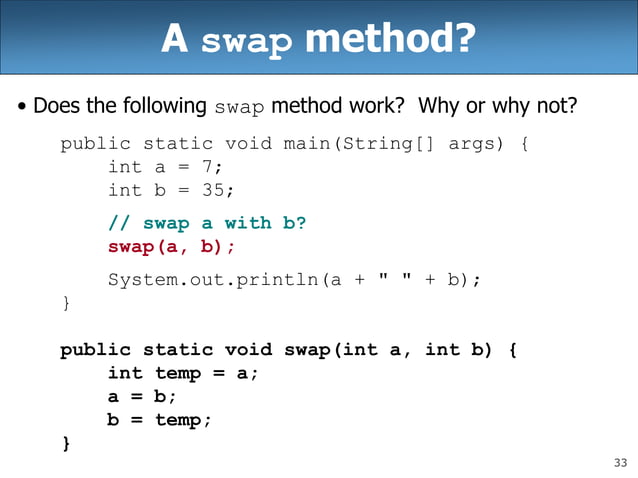 A swap method?

• Does the following swap method work? Why or why not?

public static void main(String[] args) {
    int a = 7;
    int b = 35;

    // swap a with b?
    swap(a, b);

    System.out.println(a + " " + b);
}

public static void swap(int a, int b) {
    int temp = a;
    a = b;
    b = temp;
}

33